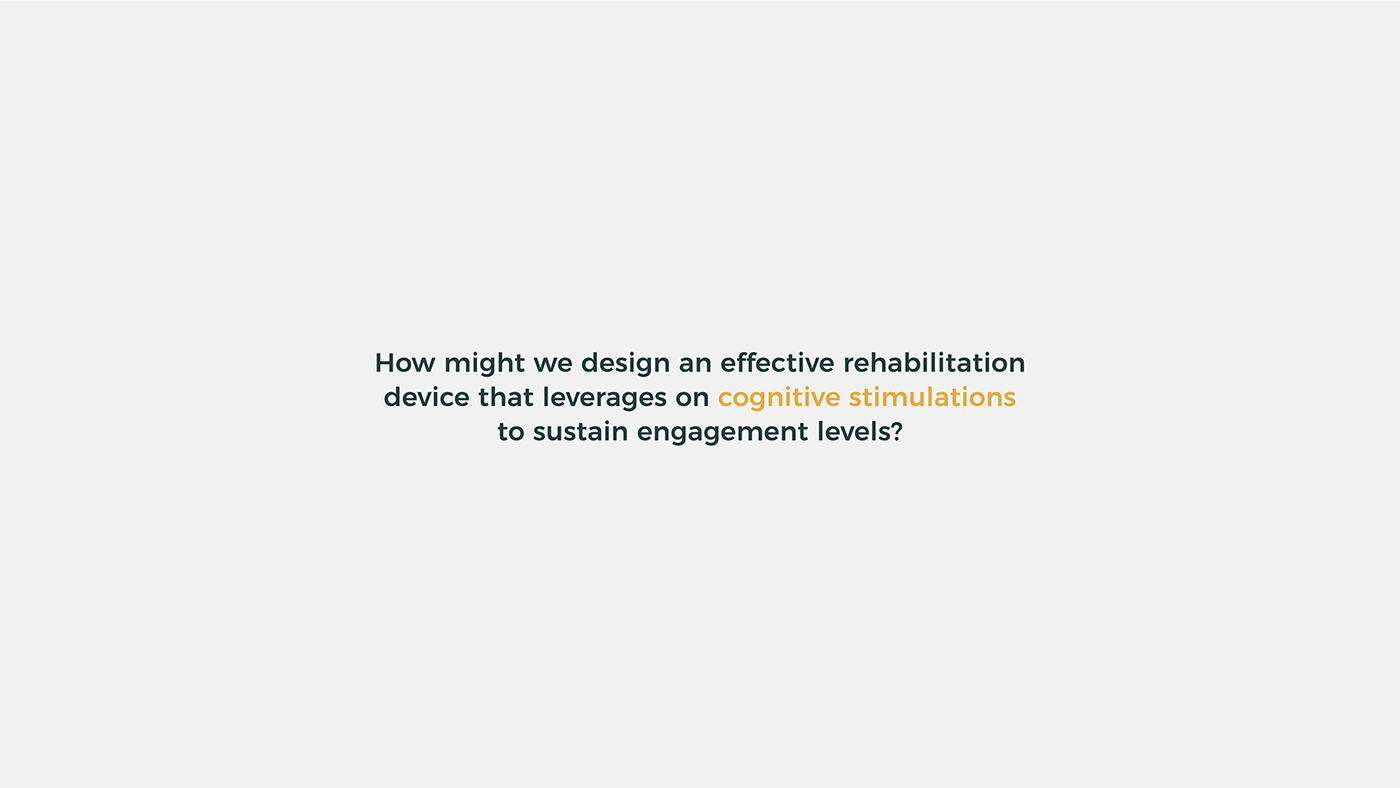 How might we design an effective rehabilitation device that leverages on cognitive stimulations to sustain engagement levels?